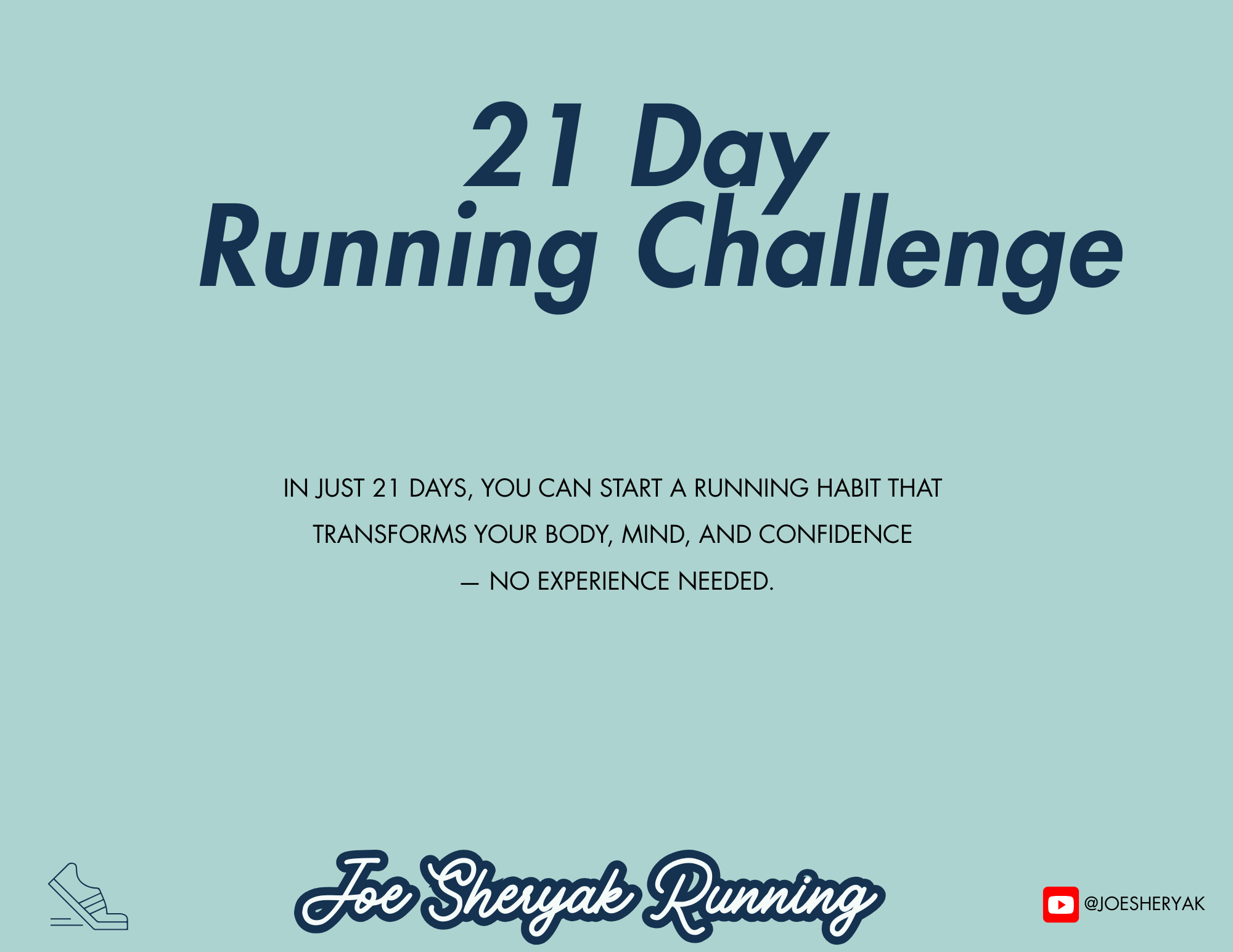 21 Day
Running Challenge

IN JUST 21 DAYS, YOU CAN START A RUNNING HABIT THAT TRANSFORMS YOUR BODY, MIND, AND CONFIDENCE — NO EXPERIENCE NEEDED.

Joe Sheryak Running

@JOESHERYAK